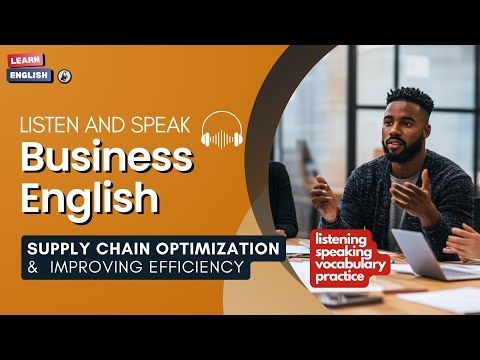 LEARN
ENGLISH

LISTEN AND SPEAK
Business English

SUPPLY CHAIN OPTIMIZATION
& IMPROVING EFFICIENCY

listening
speaking
vocabulary
practice